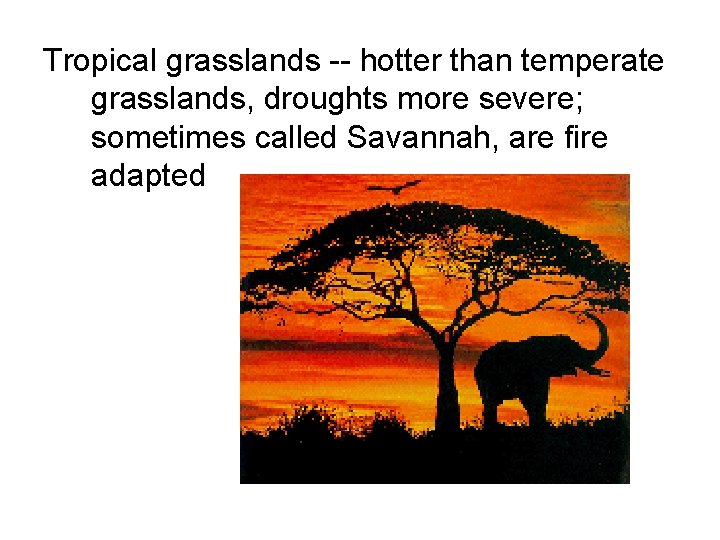 Tropical grasslands -- hotter than temperate grasslands, droughts more severe; sometimes called Savannah, are fire adapted